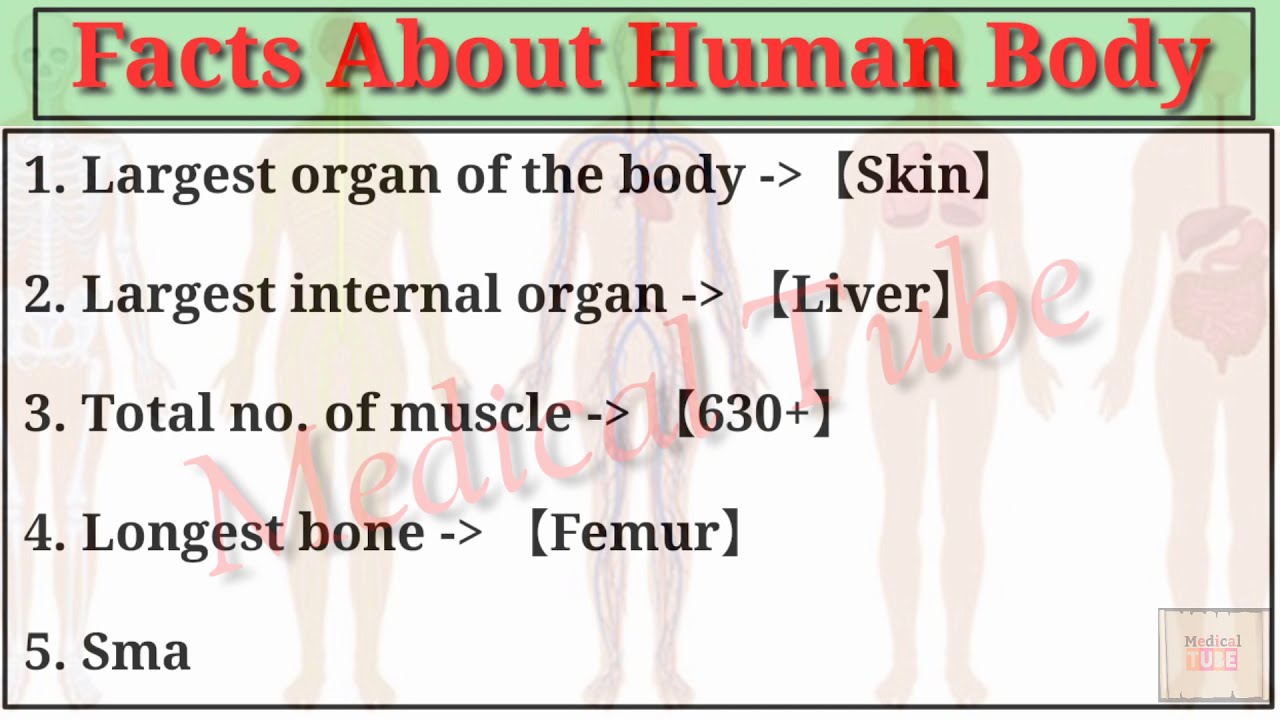 Facts About Human Body

1. Largest organ of the body -> 【Skin】

2. Largest internal organ -> 【Liver】

3. Total no. of muscle -> 【630+】

4. Longest bone -> 【Femur】

5. Sma

Medical Tube

Medical TUBE